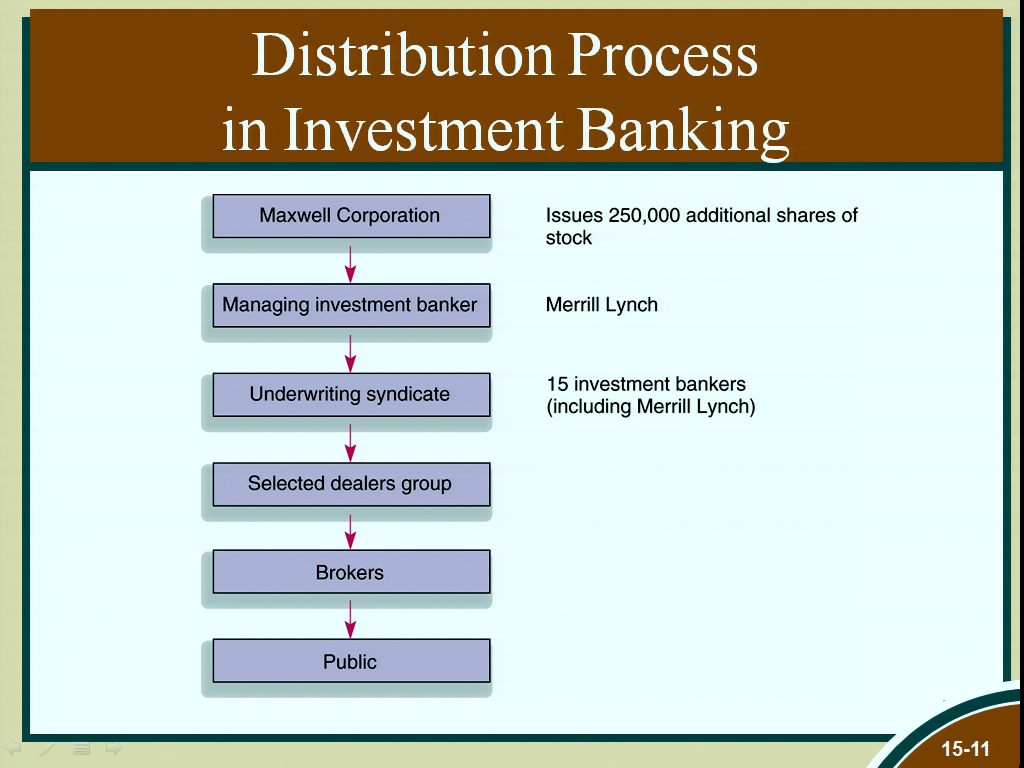 Distribution Process in Investment Banking

Maxwell Corporation

Issues 250,000 additional shares of stock

Managing investment banker

Merrill Lynch

Underwriting syndicate

15 investment bankers (including Merrill Lynch)

Selected dealers group

Brokers

Public

15-11